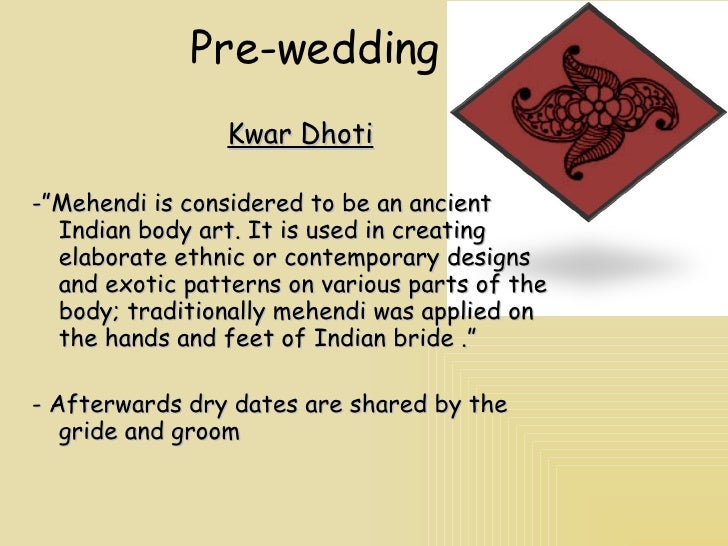 Pre-wedding

Kwar Dhoti

-"Mehendi is considered to be an ancient Indian body art. It is used in creating elaborate ethnic or contemporary designs and exotic patterns on various parts of the body; traditionally mehendi was applied on the hands and feet of Indian bride ."

- Afterwards dry dates are shared by the gride and groom